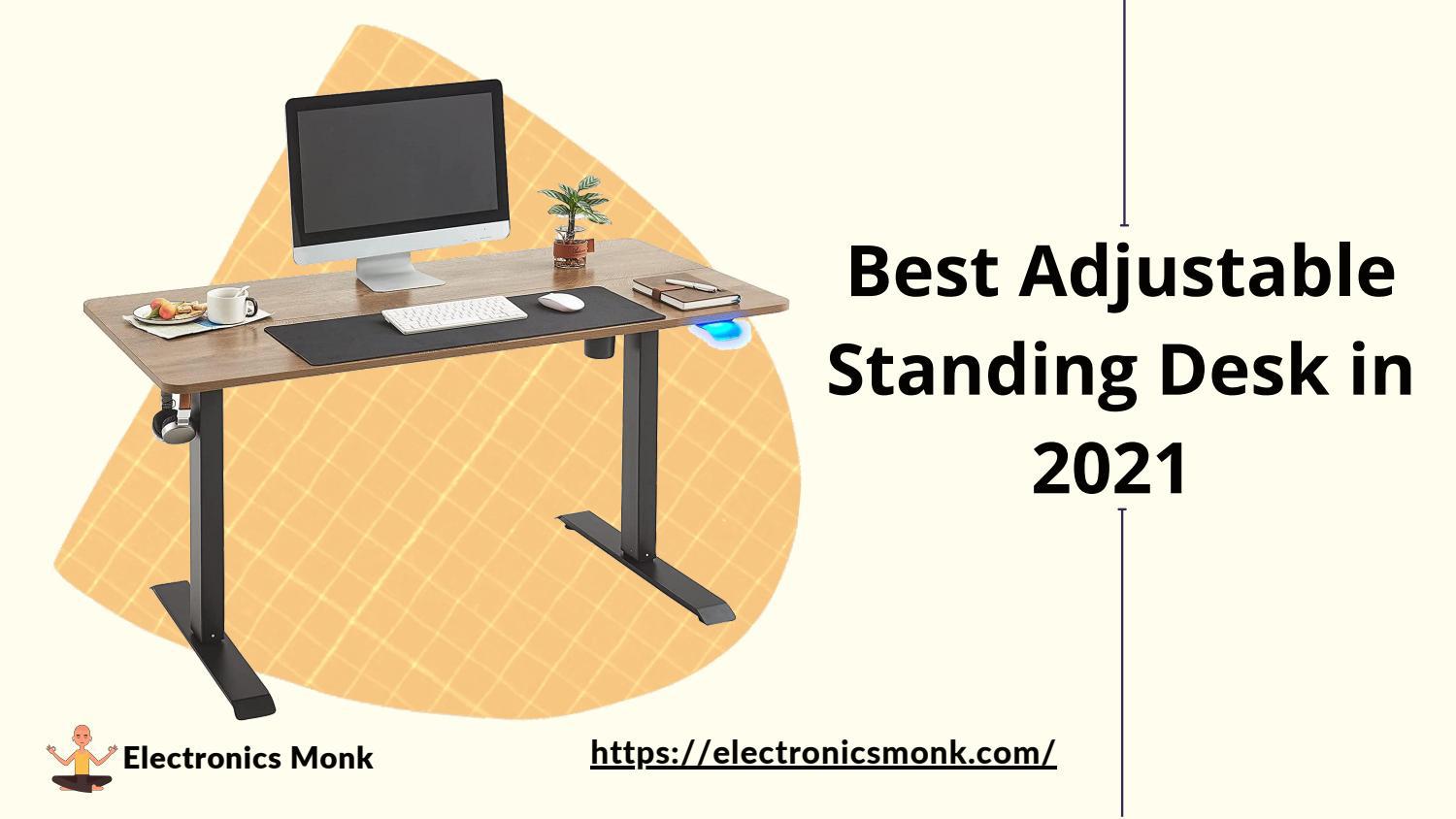 Best Adjustable Standing Desk in 2021

Electronics Monk

https://electronicsmonk.com/